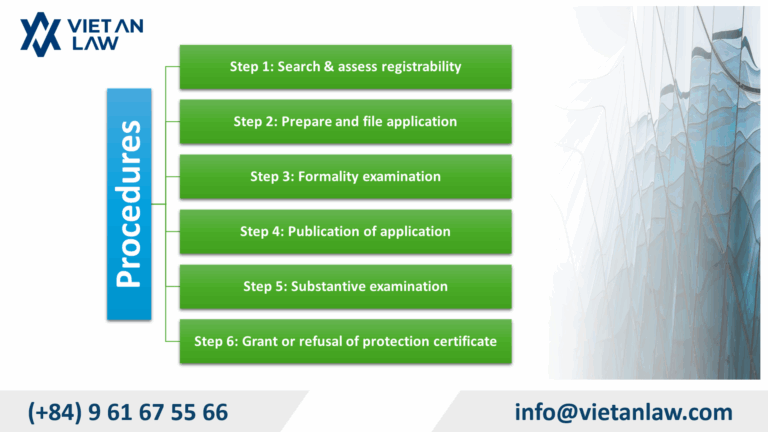 VIET AN LAW

Procedures

Step 1: Search & assess registrability

Step 2: Prepare and file application

Step 3: Formality examination

Step 4: Publication of application

Step 5: Substantive examination

Step 6: Grant or refusal of protection certificate

(+84) 9 61 67 55 66

info@vietanlaw.com